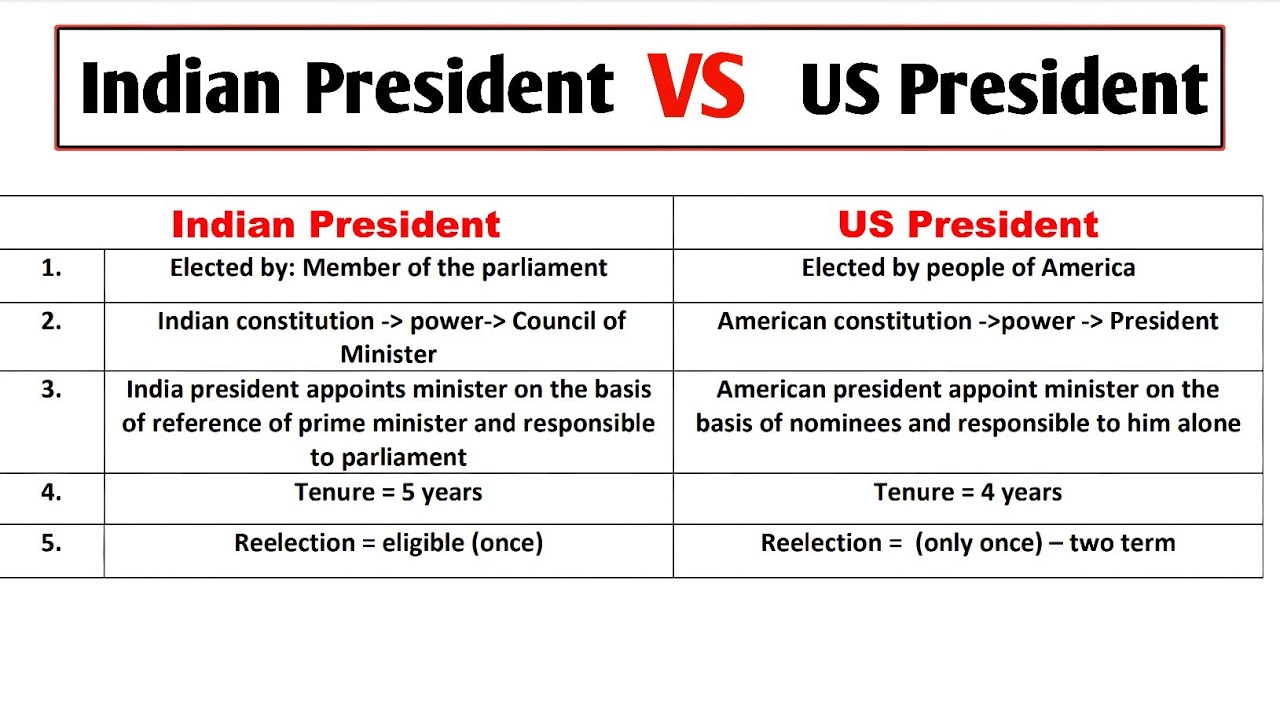 Indian President VS US President

| | Indian President | US President |
|---|---|---|
| 1. | Elected by: Member of the parliament | Elected by people of America |
| 2. | Indian constitution -> power-> Council of Minister | American constitution ->power -> President |
| 3. | India president appoints minister on the basis of reference of prime minister and responsible to parliament | American president appoint minister on the basis of nominees and responsible to him alone |
| 4. | Tenure = 5 years | Tenure = 4 years |
| 5. | Reelection = eligible (once) | Reelection = (only once) – two term |